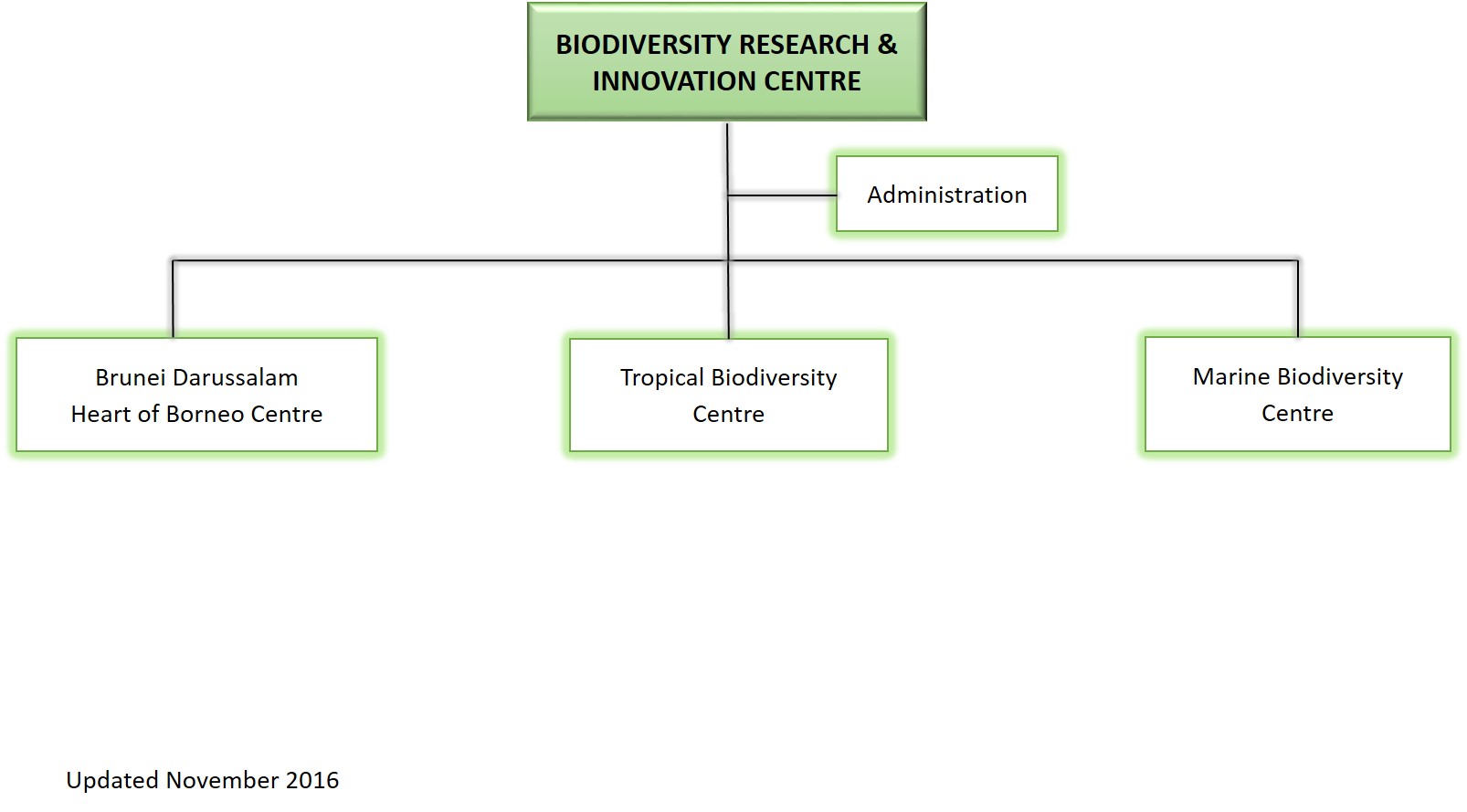 BIODIVERSITY RESEARCH & INNOVATION CENTRE

Administration

Brunei Darussalam Heart of Borneo Centre

Tropical Biodiversity Centre

Marine Biodiversity Centre

Updated November 2016